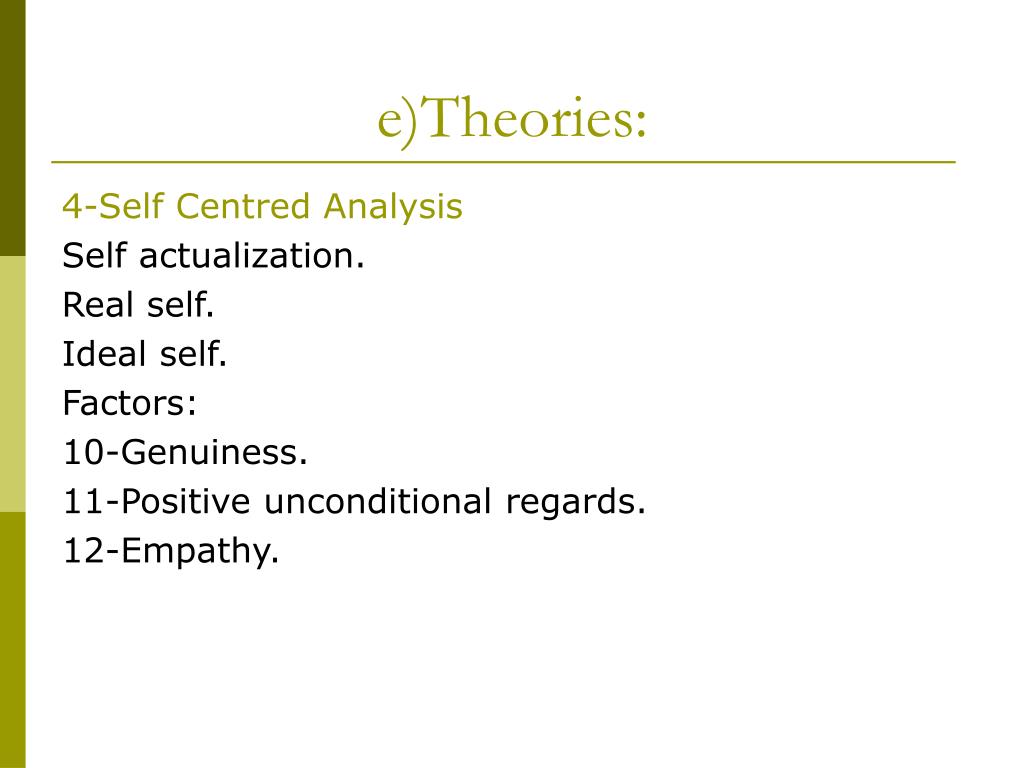 e)Theories:

4-Self Centred Analysis
Self actualization.
Real self.
Ideal self.
Factors:
10-Genuiness.
11-Positive unconditional regards.
12-Empathy.